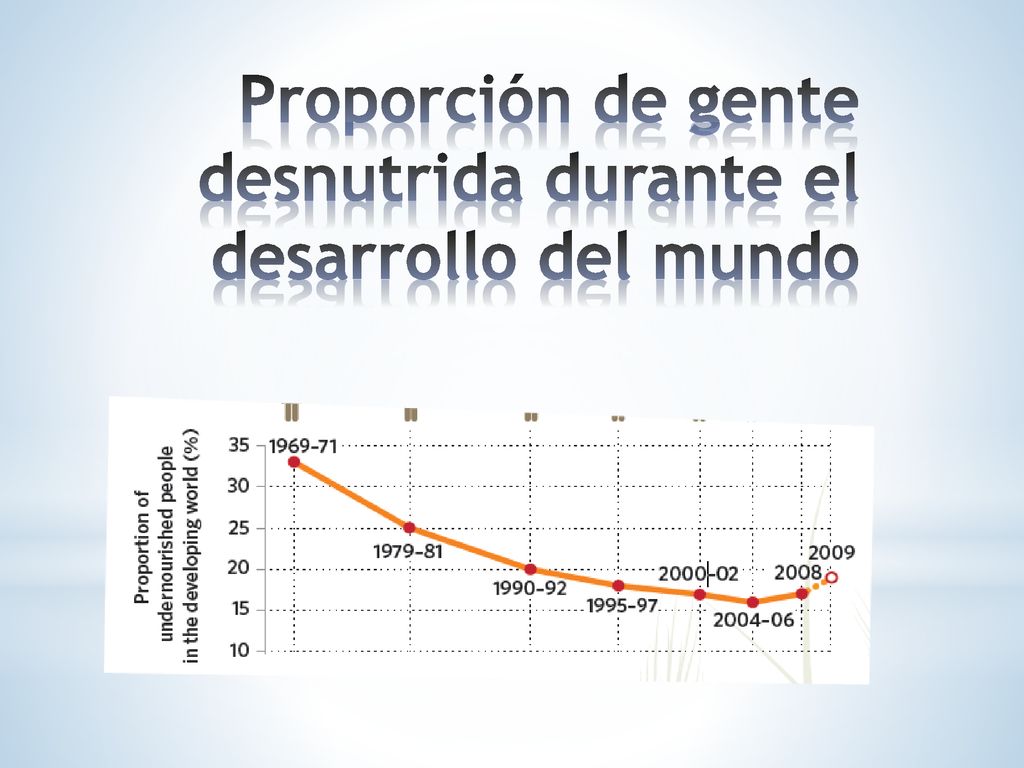 Proporción de gente desnutrida durante el desarrollo del mundo

Proportion of undernourished people in the developing world (%)

35
30
25
20
15
10

1969–71
1979–81
1990–92
1995–97
2000–02
2004–06
2008
2009